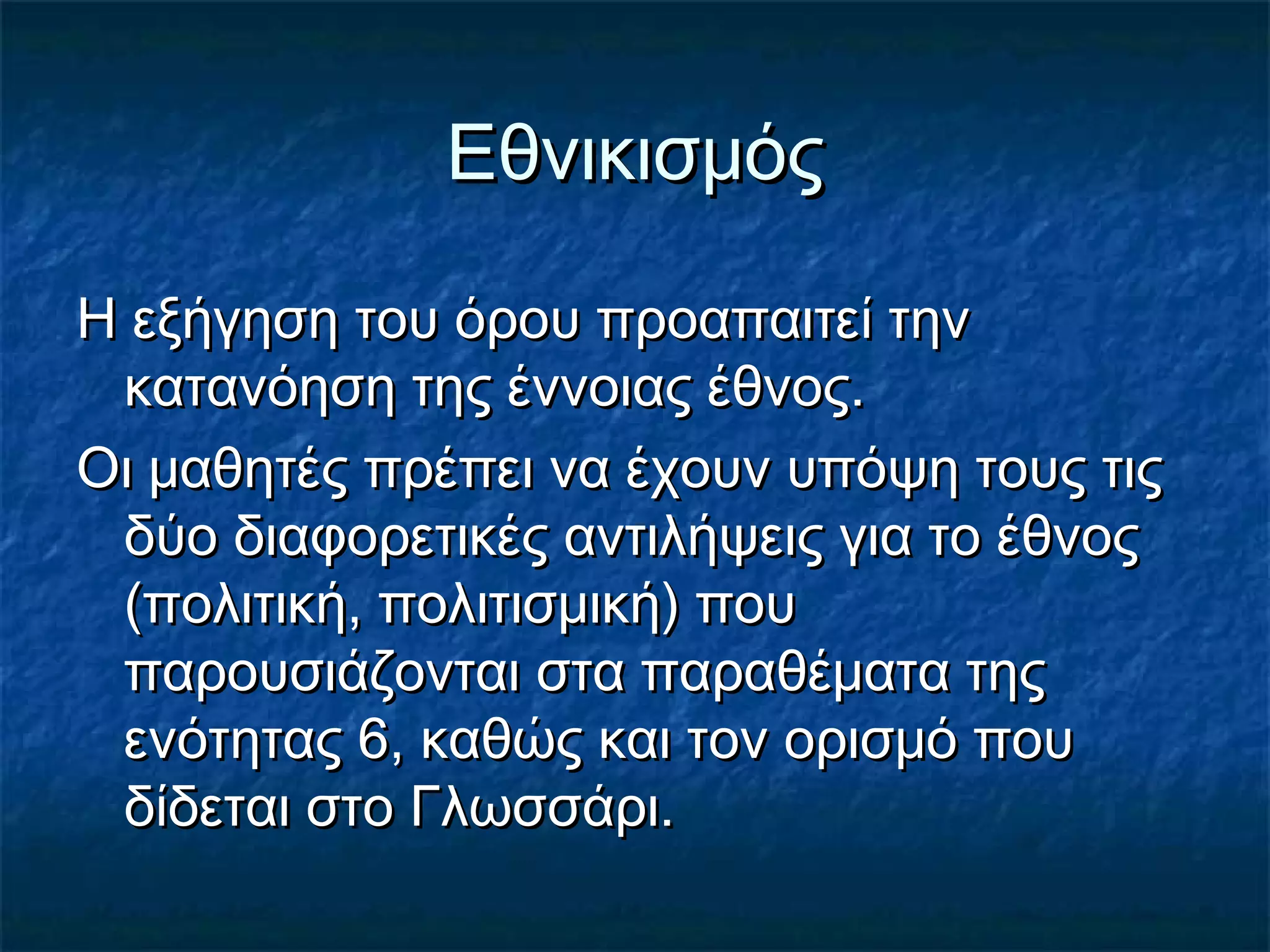 Εθνικισμός

Η εξήγηση του όρου προαπαιτεί την κατανόηση της έννοιας έθνος.

Οι μαθητές πρέπει να έχουν υπόψη τους τις δύο διαφορετικές αντιλήψεις για το έθνος (πολιτική, πολιτισμική) που παρουσιάζονται στα παραθέματα της ενότητας 6, καθώς και τον ορισμό που δίδεται στο Γλωσσάρι.